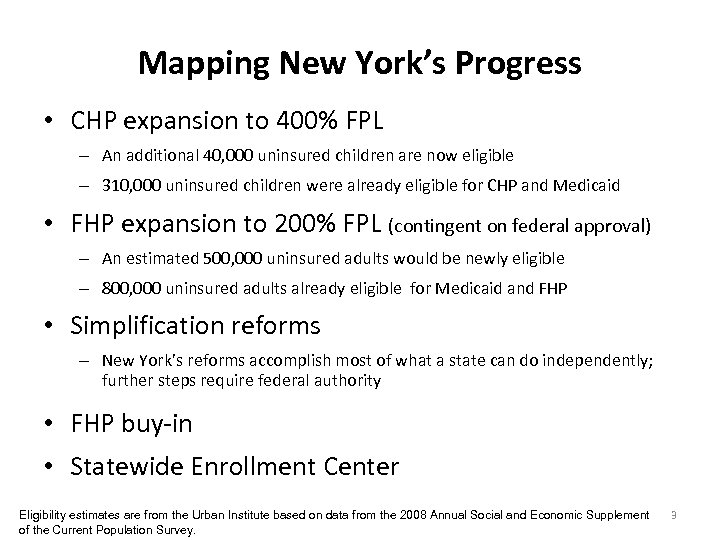 Mapping New York's Progress

• CHP expansion to 400% FPL
– An additional 40,000 uninsured children are now eligible
– 310,000 uninsured children were already eligible for CHP and Medicaid

• FHP expansion to 200% FPL (contingent on federal approval)
– An estimated 500,000 uninsured adults would be newly eligible
– 800,000 uninsured adults already eligible for Medicaid and FHP

• Simplification reforms
– New York's reforms accomplish most of what a state can do independently; further steps require federal authority

• FHP buy-in

• Statewide Enrollment Center

Eligibility estimates are from the Urban Institute based on data from the 2008 Annual Social and Economic Supplement of the Current Population Survey.

9